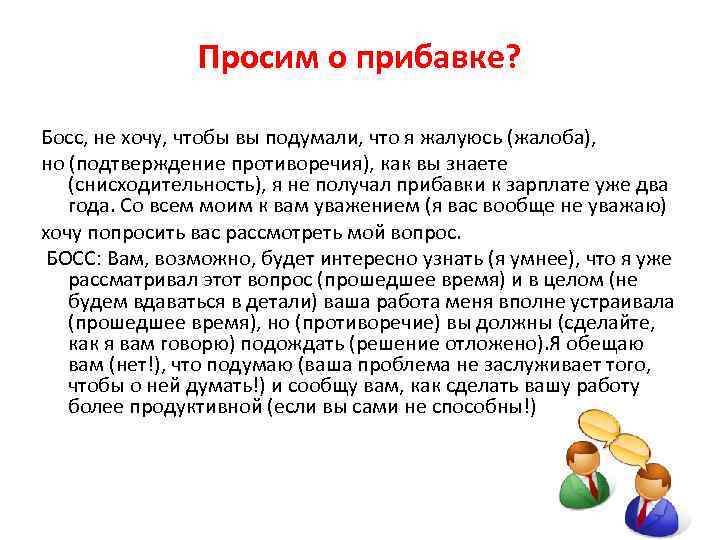 Просим о прибавке?

Босс, не хочу, чтобы вы подумали, что я жалуюсь (жалоба),

но (подтверждение противоречия), как вы знаете (снисходительность), я не получал прибавки к зарплате уже два года. Со всем моим к вам уважением (я вас вообще не уважаю)

хочу попросить вас рассмотреть мой вопрос.

БОСС: Вам, возможно, будет интересно узнать (я умнее), что я уже рассматривал этот вопрос (прошедшее время) и в целом (не будем вдаваться в детали) ваша работа меня вполне устраивала (прошедшее время), но (противоречие) вы должны (сделайте, как я вам говорю) подождать (решение отложено).Я обещаю вам (нет!), что подумаю (ваша проблема не заслуживает того, чтобы о ней думать!) и сообщу вам, как сделать вашу работу более продуктивной (если вы сами не способны!)